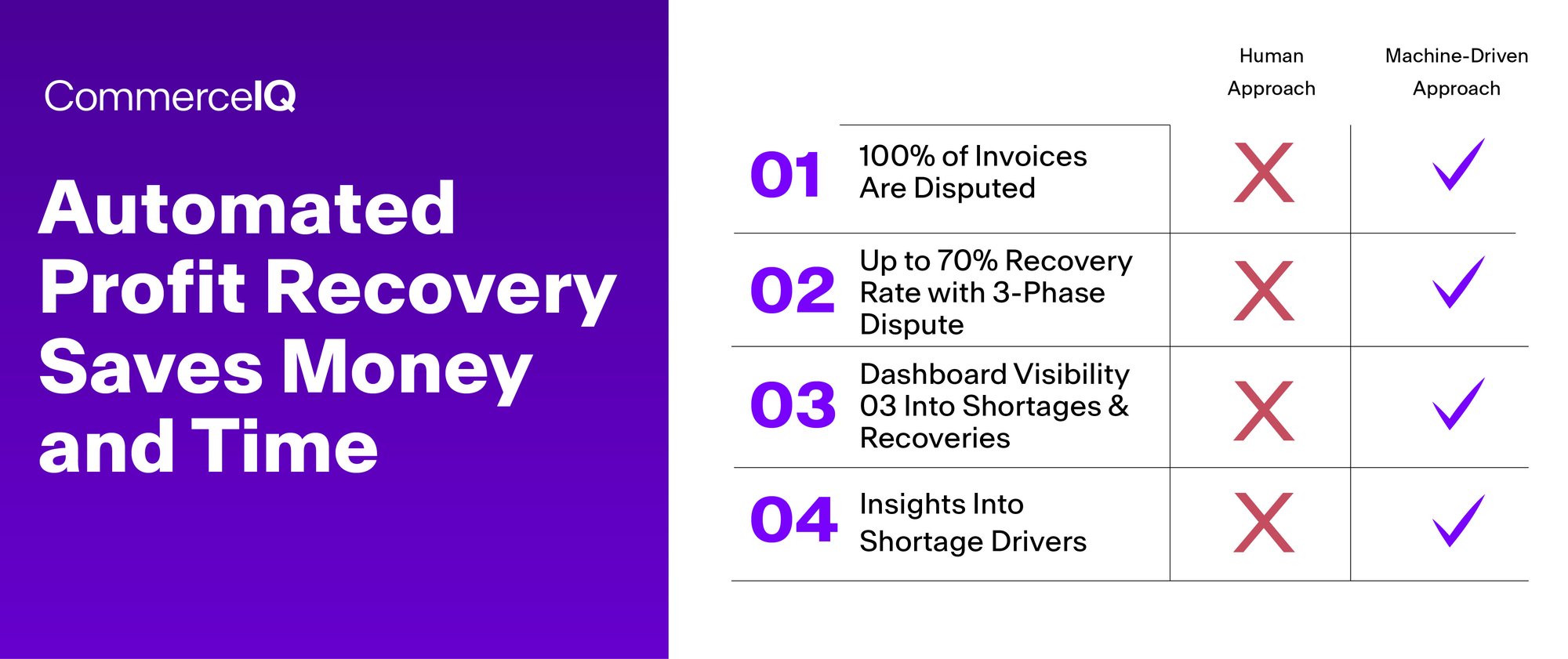 CommerceIQ

Automated Profit Recovery Saves Money and Time

| | | Human Approach | Machine-Driven Approach |
|---|---|---|---|
| 01 | 100% of Invoices Are Disputed | X | ✓ |
| 02 | Up to 70% Recovery Rate with 3-Phase Dispute | X | ✓ |
| 03 | Dashboard Visibility 03 Into Shortages & Recoveries | X | ✓ |
| 04 | Insights Into Shortage Drivers | X | ✓ |